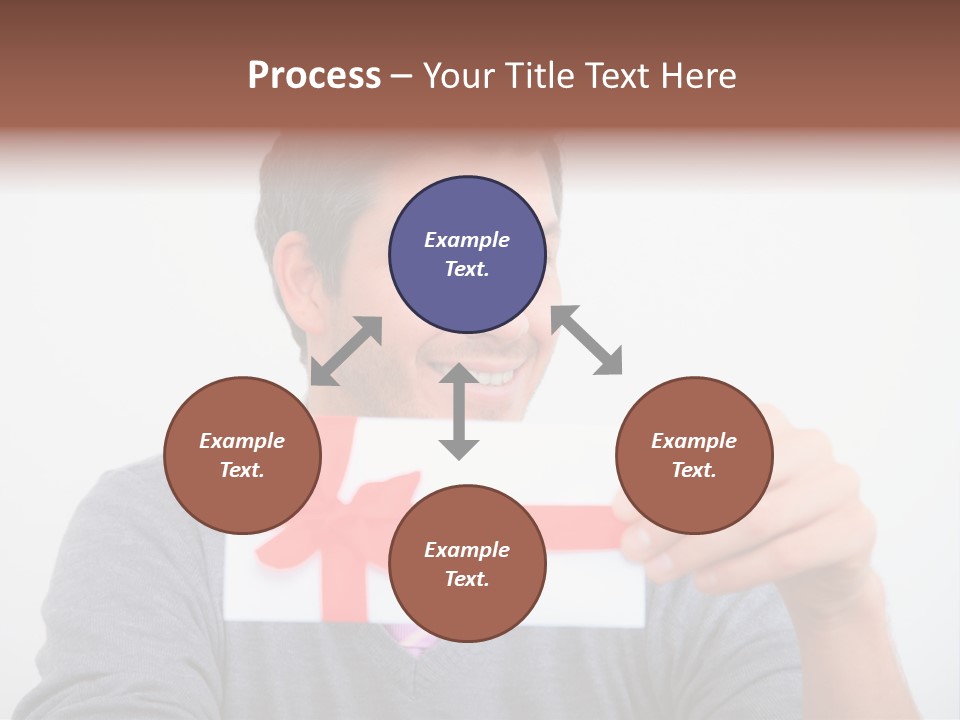 Process – Your Title Text Here

Example Text.

Example Text.

Example Text.

Example Text.